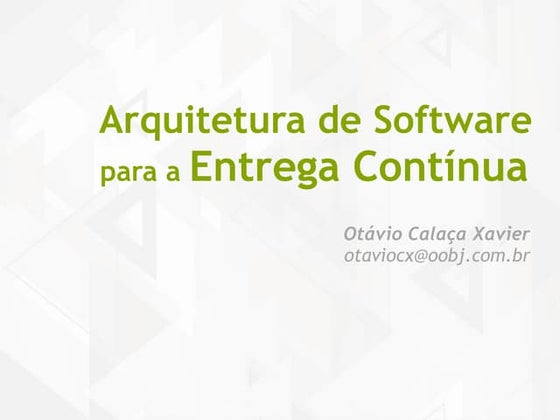 Arquitetura de Software para a Entrega Contínua

Otávio Calaça Xavier
otaviocx@oobj.com.br